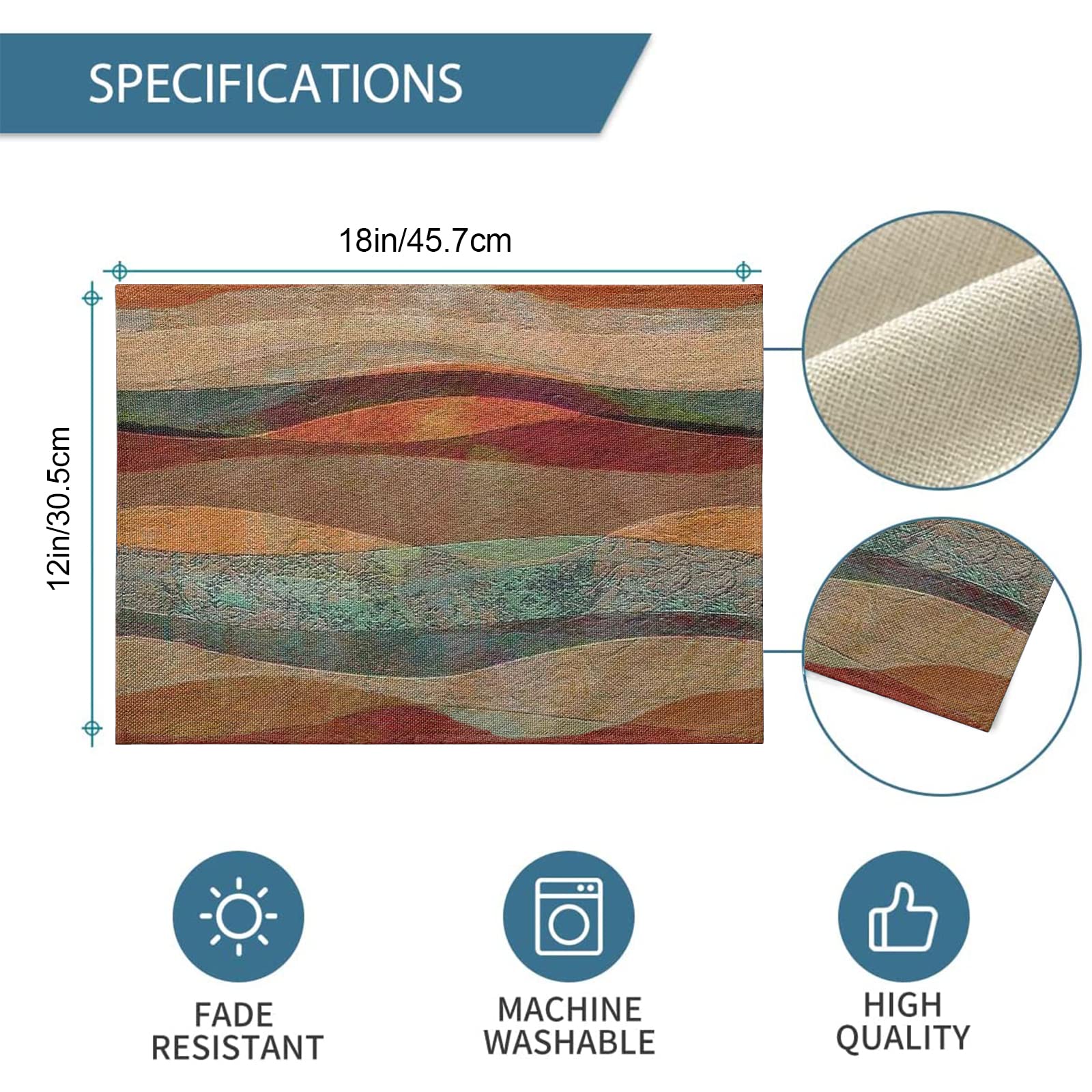 SPECIFICATIONS

18in/45.7cm

12in/30.5cm

FADE RESISTANT

MACHINE WASHABLE

HIGH QUALITY